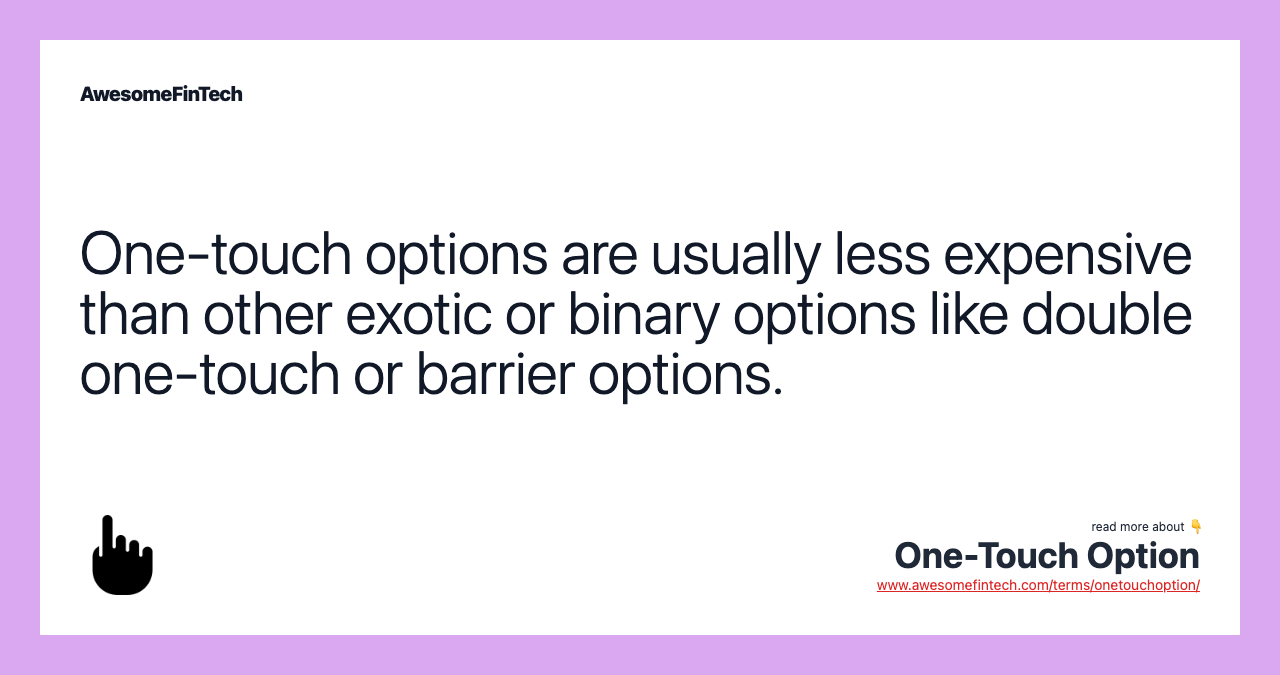 AwesomeFinTech

One-touch options are usually less expensive than other exotic or binary options like double one-touch or barrier options.

read more about 👇
One-Touch Option
www.awesomefintech.com/terms/onetouchoption/